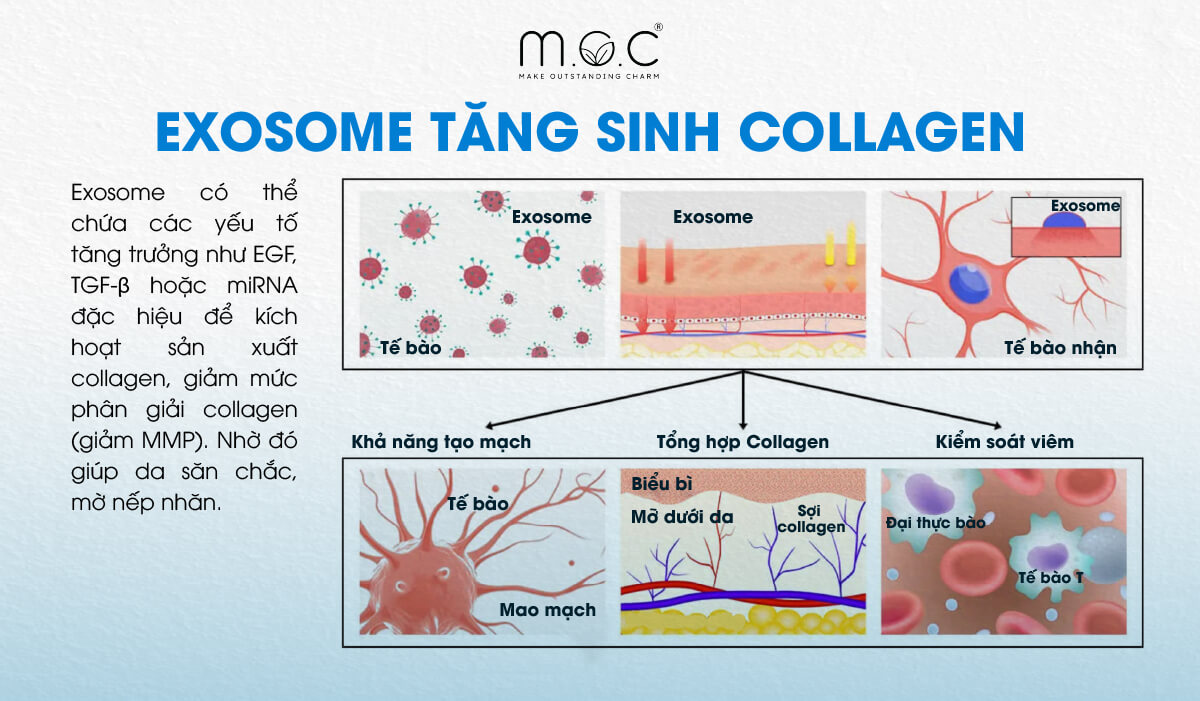 M.O.C®
MAKE OUTSTANDING CHARM

EXOSOME TĂNG SINH COLLAGEN

Exosome có thể chứa các yếu tố tăng trưởng như EGF, TGF-β hoặc miRNA đặc hiệu để kích hoạt sản xuất collagen, giảm mức phân giải collagen (giảm MMP). Nhờ đó giúp da săn chắc, mờ nếp nhăn.

Exosome
Tế bào
Exosome
Exosome
Tế bào nhận

Khả năng tạo mạch
Tổng hợp Collagen
Kiểm soát viêm

Tế bào
Mao mạch
Biểu bì
Mỡ dưới da
Sợi collagen
Đại thực bào
Tế bào T